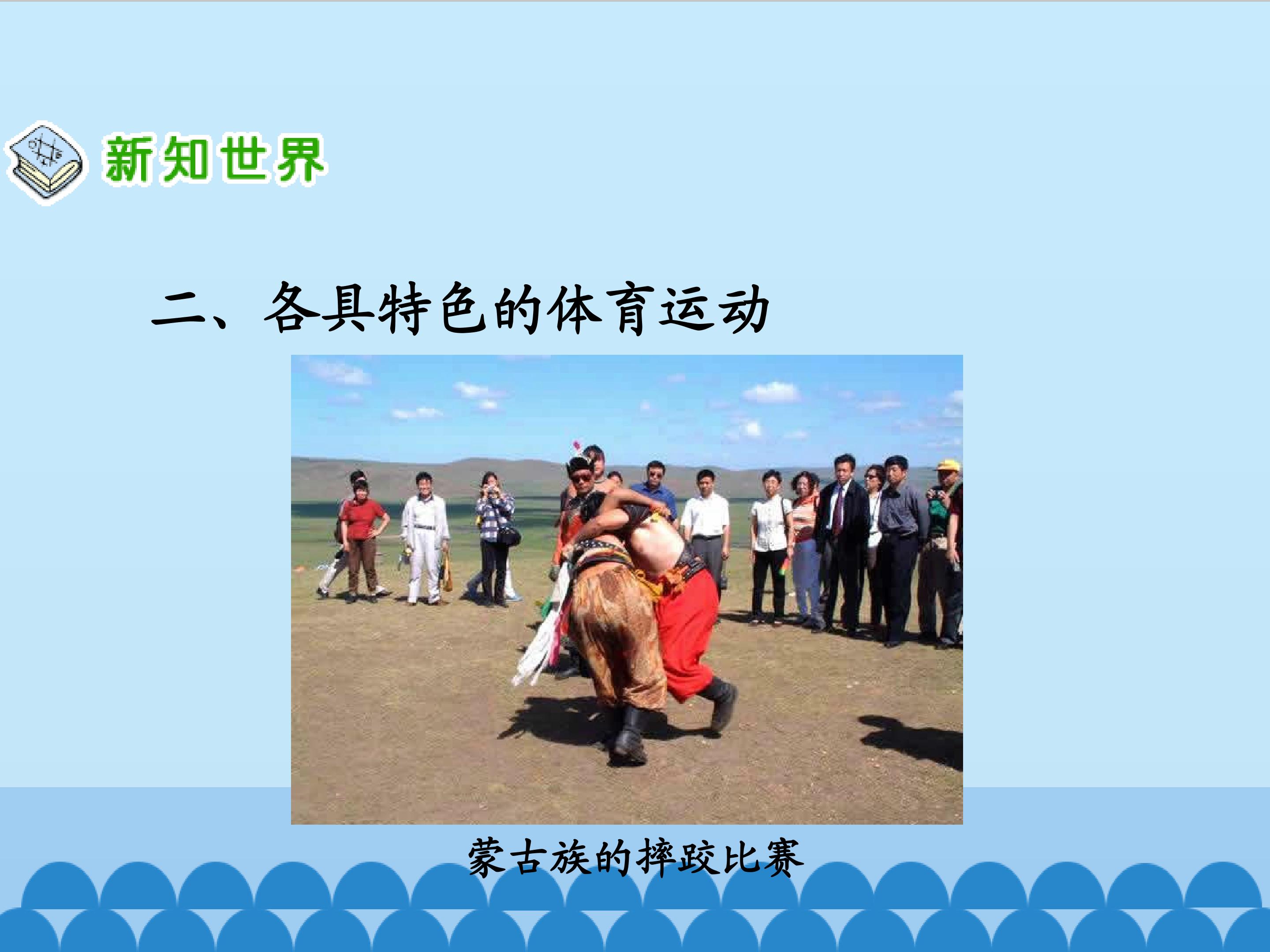 新知世界

二、各具特色的体育运动

蒙古族的摔跤比赛